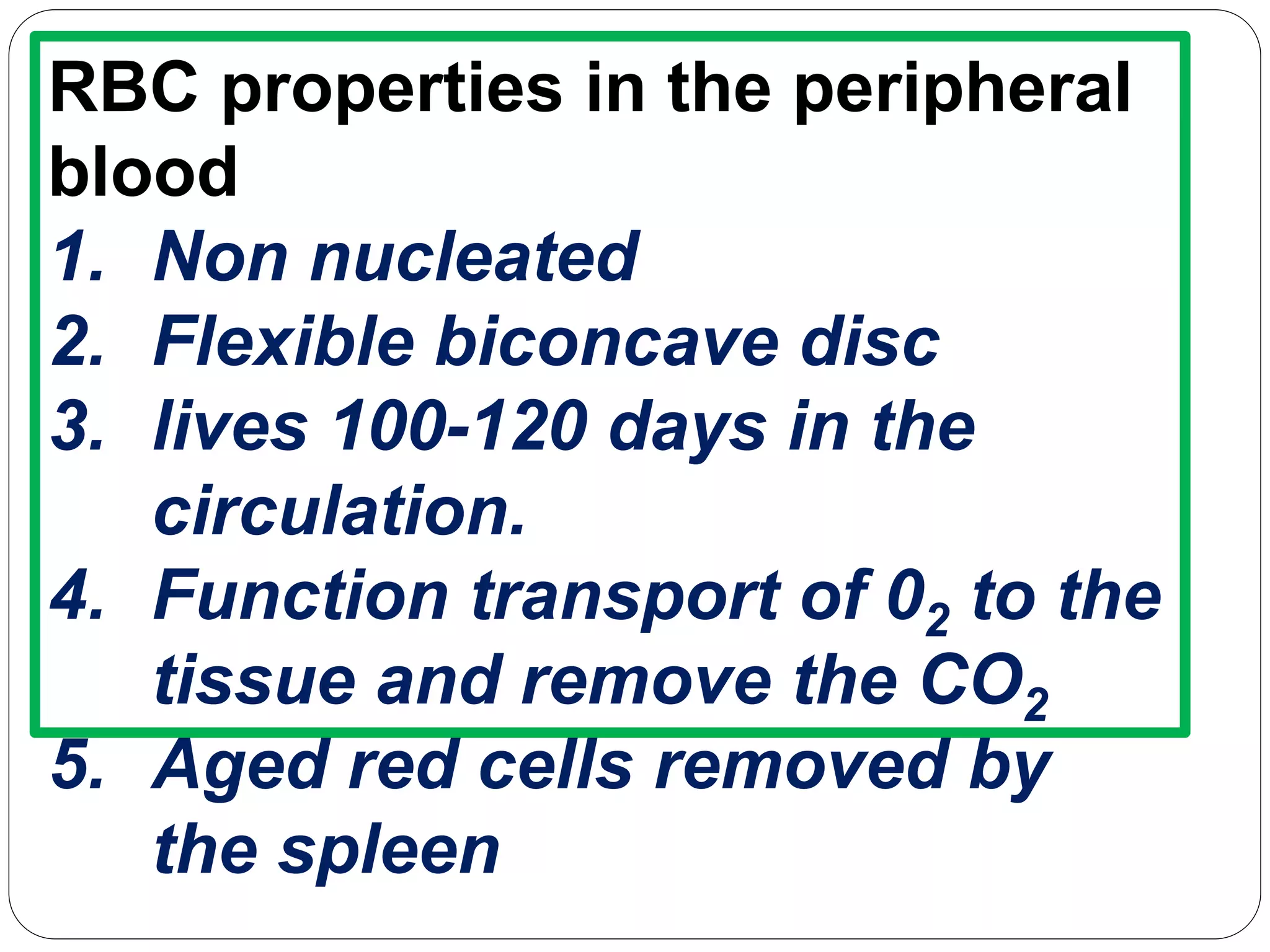 RBC properties in the peripheral blood

1. Non nucleated
2. Flexible biconcave disc
3. lives 100-120 days in the circulation.
4. Function transport of $0_2$ to the tissue and remove the $CO_2$
5. Aged red cells removed by the spleen